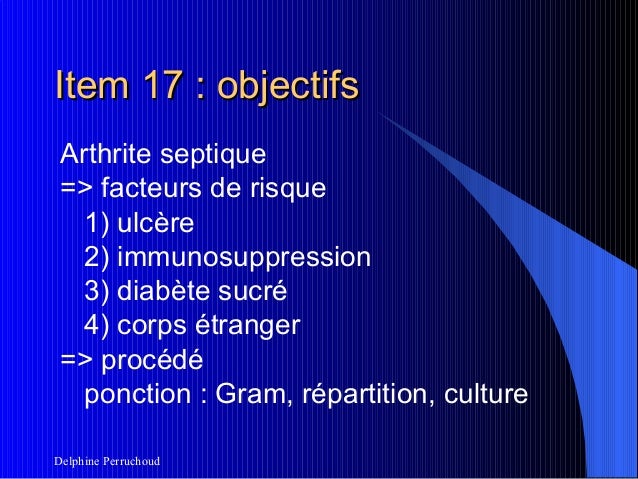 Item 17 : objectifs

Arthrite septique
=> facteurs de risque
1) ulcère
2) immunosuppression
3) diabète sucré
4) corps étranger
=> procédé
ponction : Gram, répartition, culture

Delphine Perruchoud